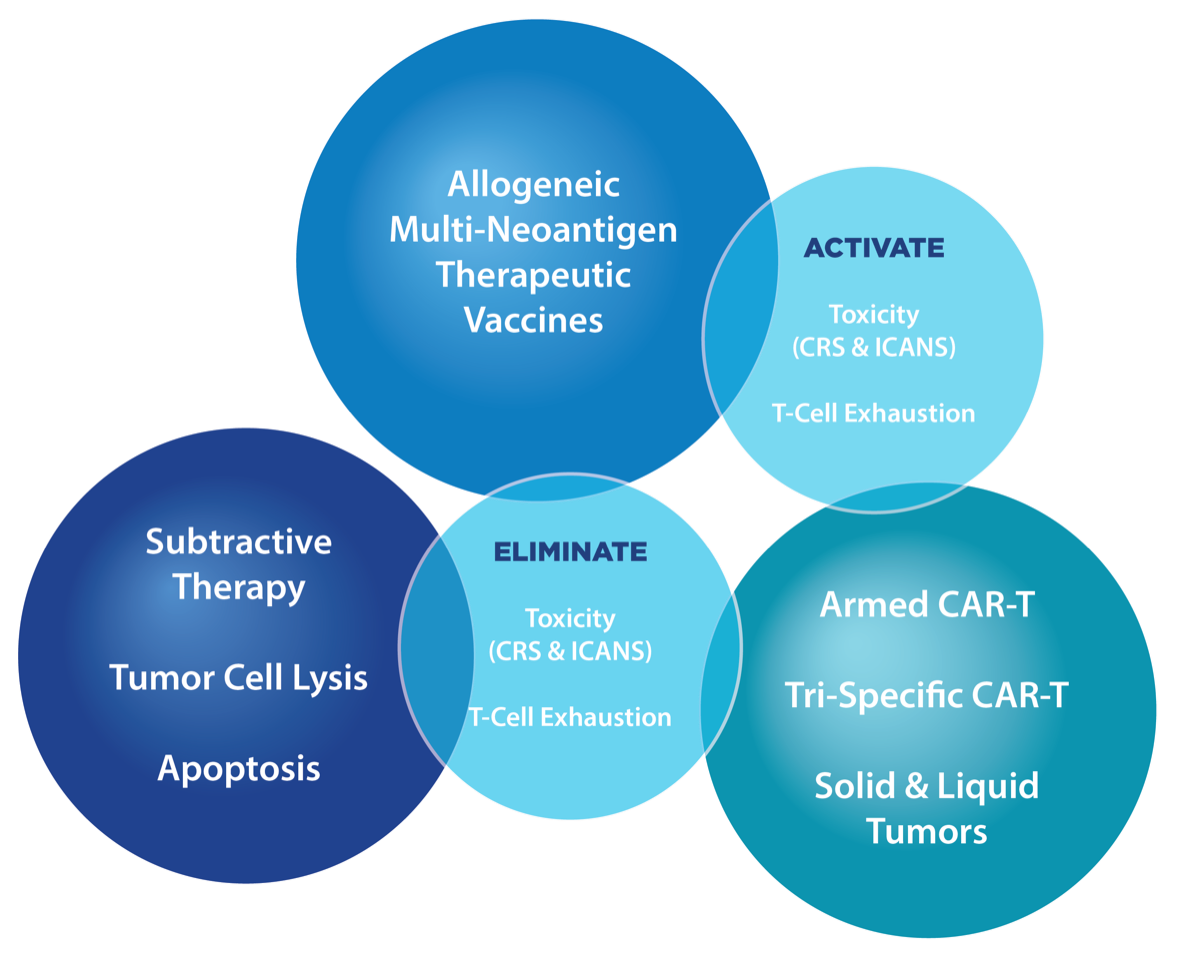 Allogeneic Multi-Neoantigen Therapeutic Vaccines

ACTIVATE

Toxicity (CRS & ICANS)

T-Cell Exhaustion

Subtractive Therapy

Tumor Cell Lysis

Apoptosis

ELIMINATE

Toxicity (CRS & ICANS)

T-Cell Exhaustion

Armed CAR-T

Tri-Specific CAR-T

Solid & Liquid Tumors